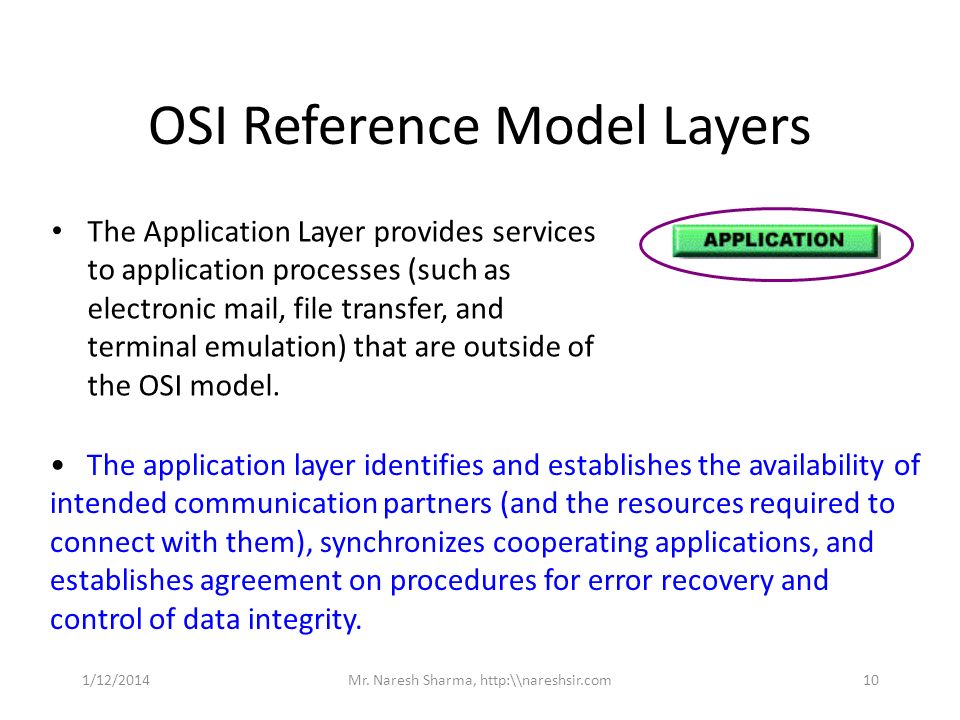 OSI Reference Model Layers

• The Application Layer provides services to application processes (such as electronic mail, file transfer, and terminal emulation) that are outside of the OSI model.

APPLICATION

• The application layer identifies and establishes the availability of intended communication partners (and the resources required to connect with them), synchronizes cooperating applications, and establishes agreement on procedures for error recovery and control of data integrity.

1/12/2014

Mr. Naresh Sharma, http:\\nareshsir.com

10